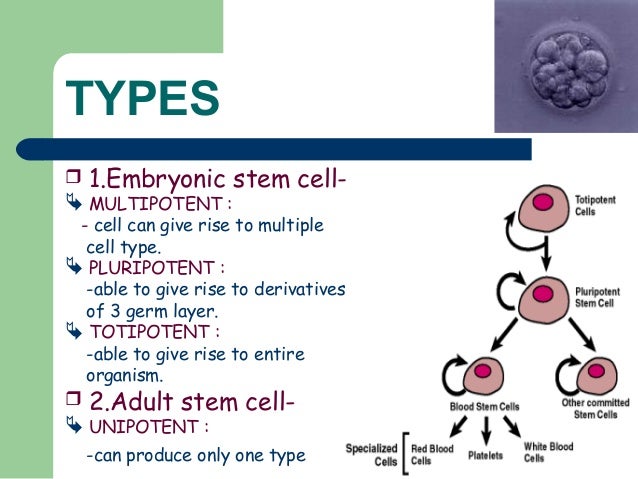 TYPES

1.Embryonic stem cell-

MULTIPOTENT :
- cell can give rise to multiple cell type.

PLURIPOTENT :
-able to give rise to derivatives of 3 germ layer.

TOTIPOTENT :
-able to give rise to entire organism.

2.Adult stem cell-

UNIPOTENT :
-can produce only one type

Totipotent Cells

Pluripotent Stem Cell

Blood Stem Cells

Other committed Stem Cells

Specialized Cells

Red Blood Cells

Platelets

White Blood Cells